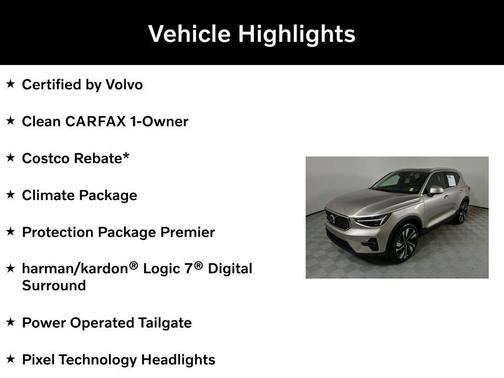 Vehicle Highlights

★ Certified by Volvo

★ Clean CARFAX 1-Owner

★ Costco Rebate*

★ Climate Package

★ Protection Package Premier

★ harman/kardon® Logic 7® Digital Surround

★ Power Operated Tailgate

★ Pixel Technology Headlights